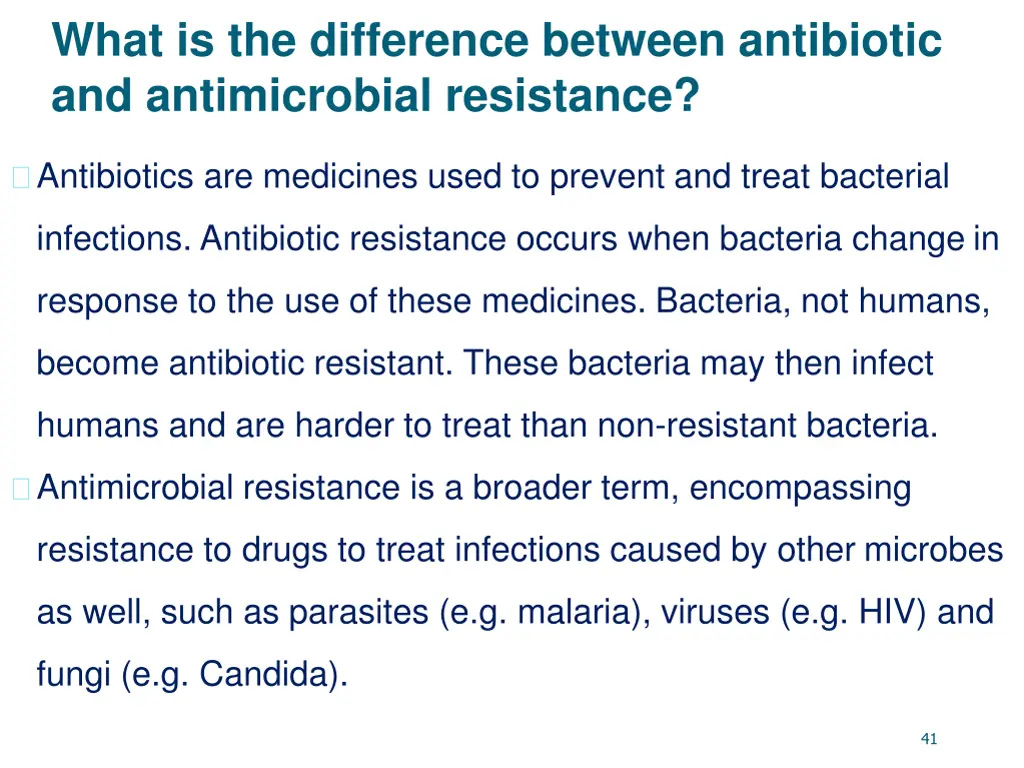 What is the difference between antibiotic and antimicrobial resistance?

Antibiotics are medicines used to prevent and treat bacterial infections. Antibiotic resistance occurs when bacteria change in response to the use of these medicines. Bacteria, not humans, become antibiotic resistant. These bacteria may then infect humans and are harder to treat than non-resistant bacteria.

Antimicrobial resistance is a broader term, encompassing resistance to drugs to treat infections caused by other microbes as well, such as parasites (e.g. malaria), viruses (e.g. HIV) and fungi (e.g. Candida).

41